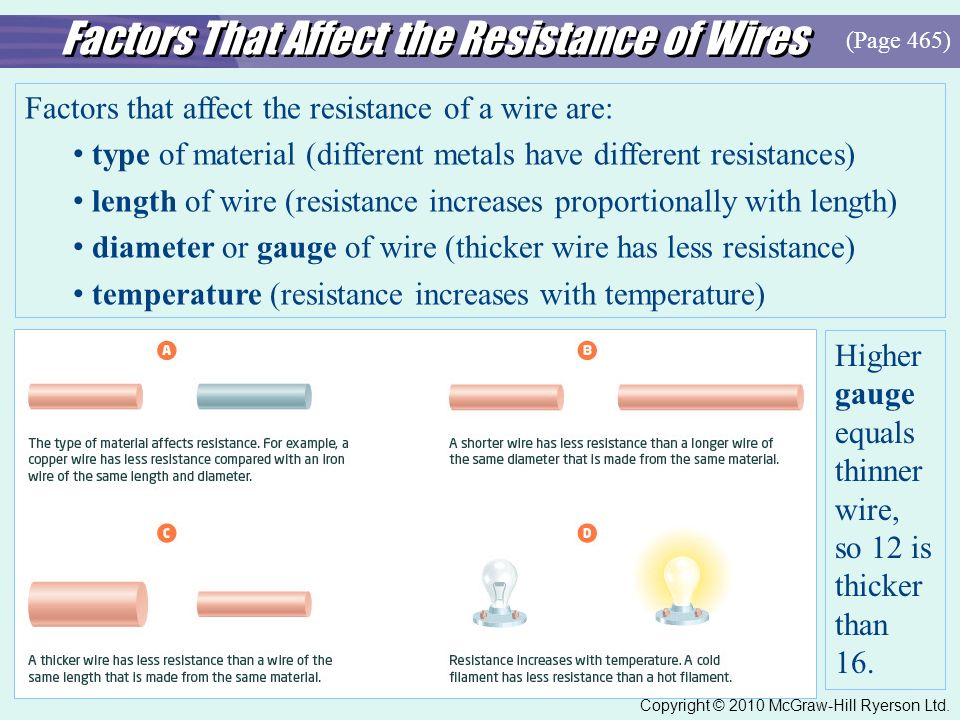 Factors That Affect the Resistance of Wires (Page 465)

Factors that affect the resistance of a wire are:

• type of material (different metals have different resistances)

• length of wire (resistance increases proportionally with length)

• diameter or gauge of wire (thicker wire has less resistance)

• temperature (resistance increases with temperature)

A

The type of material affects resistance. For example, a copper wire has less resistance compared with an iron wire of the same length and diameter.

B

A shorter wire has less resistance than a longer wire of the same diameter that is made from the same material.

C

A thicker wire has less resistance than a wire of the same length that is made from the same material.

D

Resistance increases with temperature. A cold filament has less resistance than a hot filament.

Higher gauge equals thinner wire, so 12 is thicker than 16.

Copyright © 2010 McGraw-Hill Ryerson Ltd.